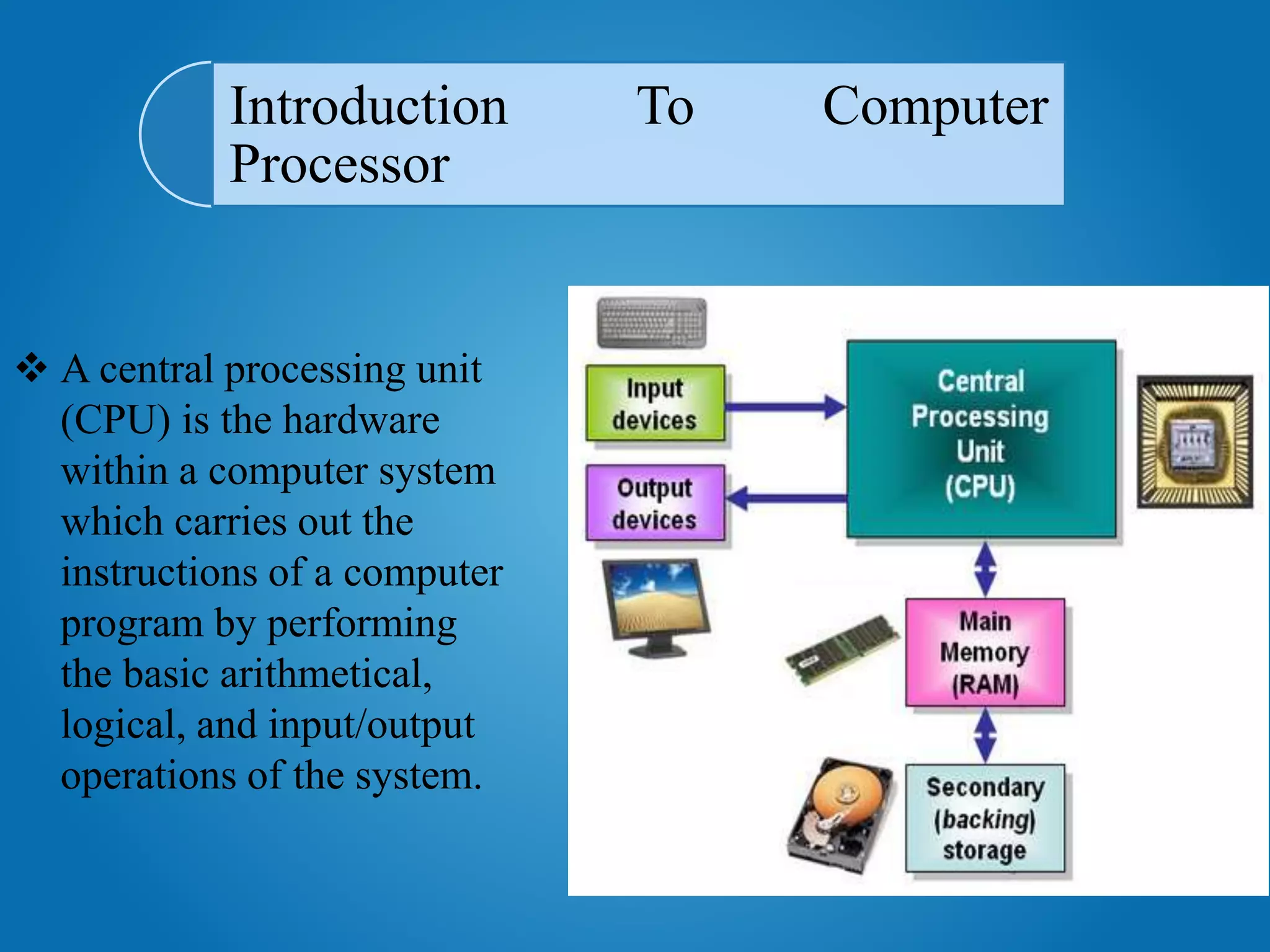 Introduction To Computer Processor

❖ A central processing unit (CPU) is the hardware within a computer system which carries out the instructions of a computer program by performing the basic arithmetical, logical, and input/output operations of the system.

Input devices

Output devices

Central Processing Unit (CPU)

Main Memory (RAM)

Secondary (backing) storage